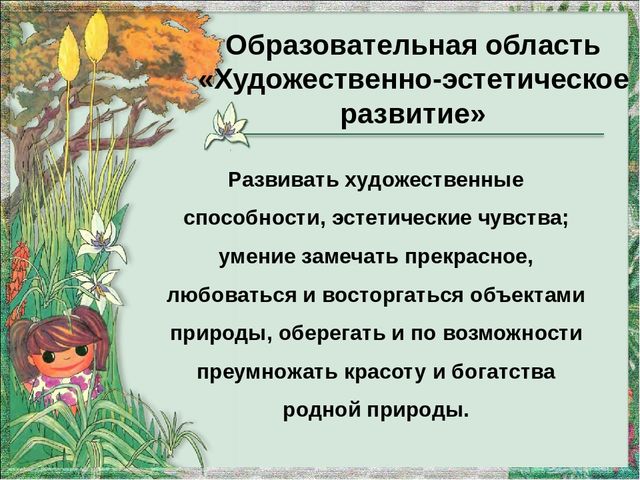 Образовательная область «Художественно-эстетическое развитие»

Развивать художественные способности, эстетические чувства; умение замечать прекрасное, любоваться и восторгаться объектами природы, оберегать и по возможности преумножать красоту и богатства родной природы.